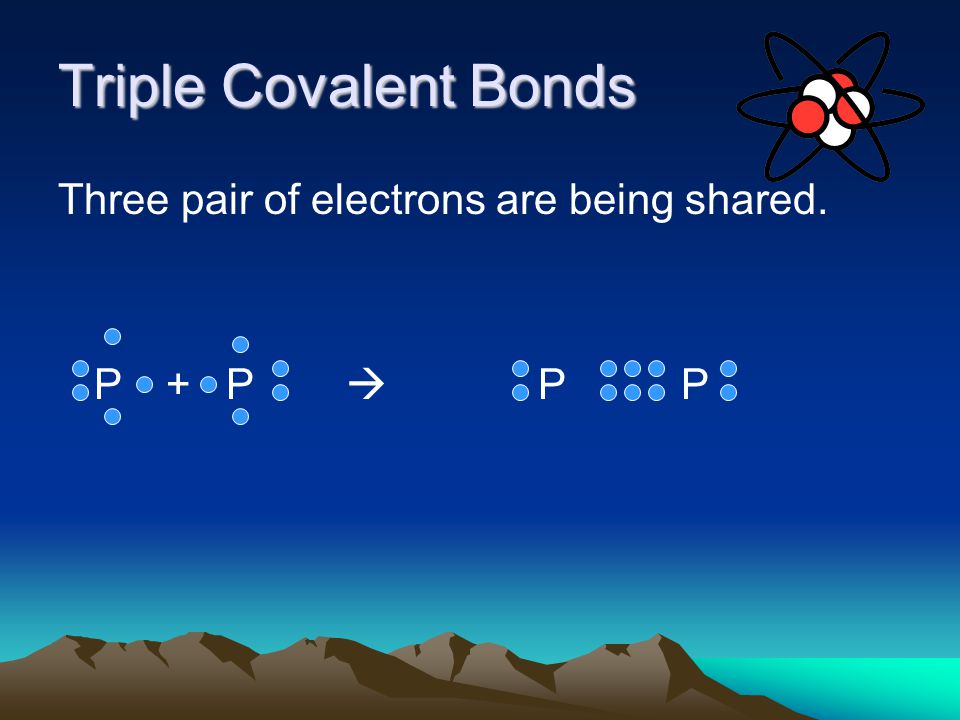 Triple Covalent Bonds

Three pair of electrons are being shared.

P + P → P P